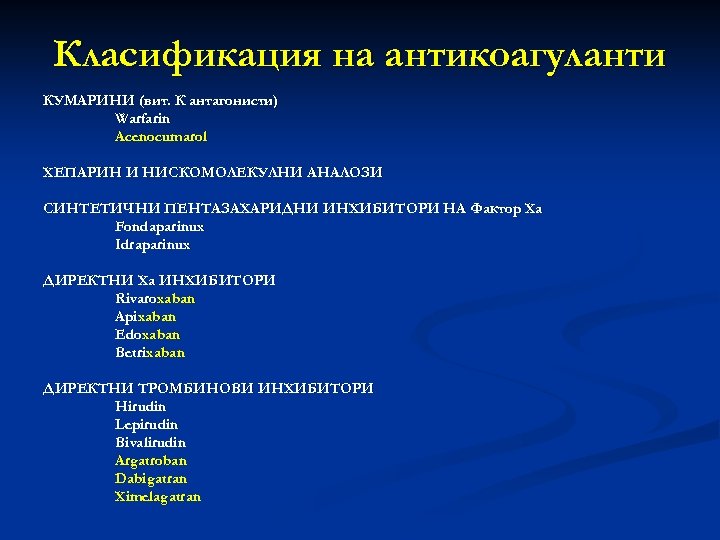 Класификация на антикоагуланти

КУМАРИНИ (вит. К антагонисти)
Warfarin
Acenocumarol

ХЕПАРИН И НИСКОМОЛЕКУЛНИ АНАЛОЗИ

СИНТЕТИЧНИ ПЕНТАЗАХАРИДНИ ИНХИБИТОРИ НА Фактор Ха
Fondaparinux
Idraparinux

ДИРЕКТНИ Ха ИНХИБИТОРИ
Rivaroxaban
Apixaban
Edoxaban
Betrixaban

ДИРЕКТНИ ТРОМБИНОВИ ИНХИБИТОРИ
Hirudin
Lepirudin
Bivalirudin
Argatroban
Dabigatran
Ximelagatran